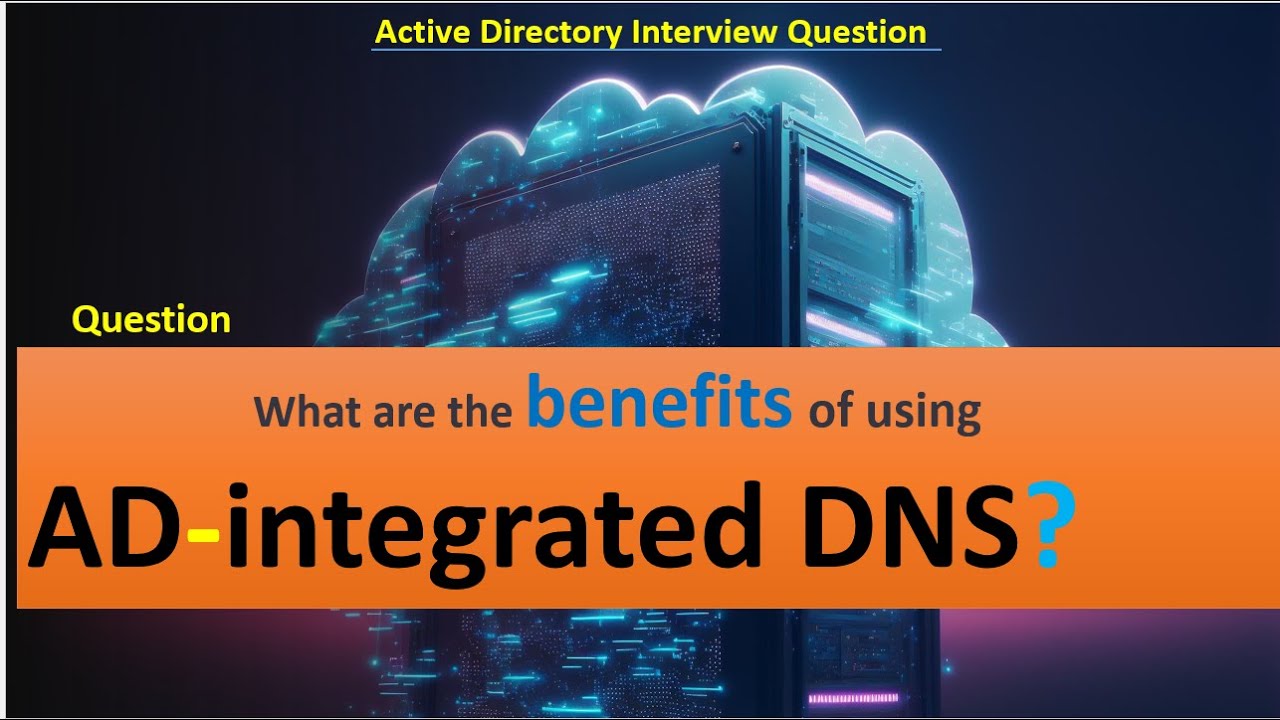 Active Directory Interview Question

Question

What are the benefits of using

AD-integrated DNS?